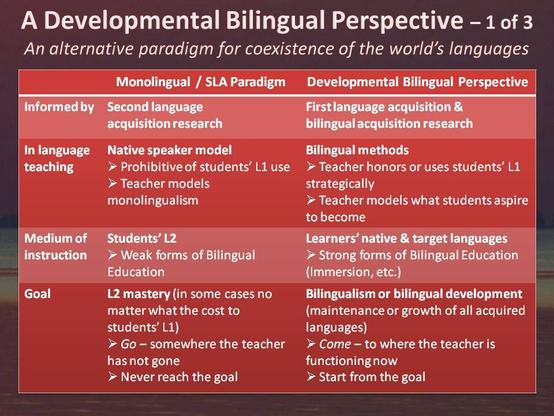 A Developmental Bilingual Perspective – 1 of 3

An alternative paradigm for coexistence of the world's languages

| | Monolingual / SLA Paradigm | Developmental Bilingual Perspective |
|---|---|---|
| Informed by | Second language acquisition research | First language acquisition & bilingual acquisition research |
| In language teaching | Native speaker model ➢ Prohibitive of students' L1 use ➢ Teacher models monolingualism | Bilingual methods ➢ Teacher honors or uses students' L1 strategically ➢ Teacher models what students aspire to become |
| Medium of instruction | Students' L2 ➢ Weak forms of Bilingual Education | Learners' native & target languages ➢ Strong forms of Bilingual Education (Immersion, etc.) |
| Goal | L2 mastery (in some cases no matter what the cost to students' L1) ➢ Go – somewhere the teacher has not gone ➢ Never reach the goal | Bilingualism or bilingual development (maintenance or growth of all acquired languages) ➢ Come – to where the teacher is functioning now ➢ Start from the goal |